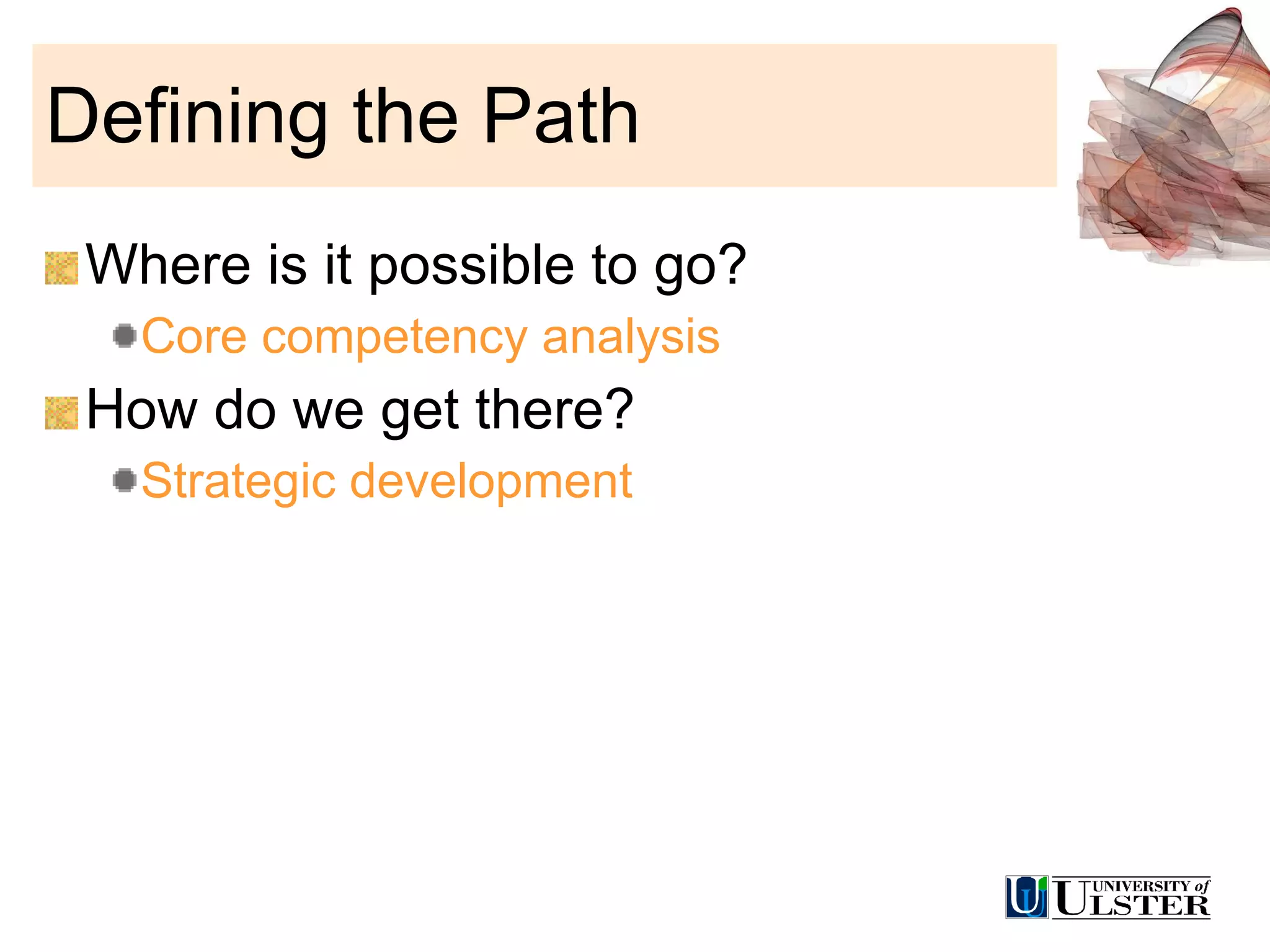 Defining the Path

Where is it possible to go?

Core competency analysis

How do we get there?

Strategic development

UNIVERSITY of ULSTER